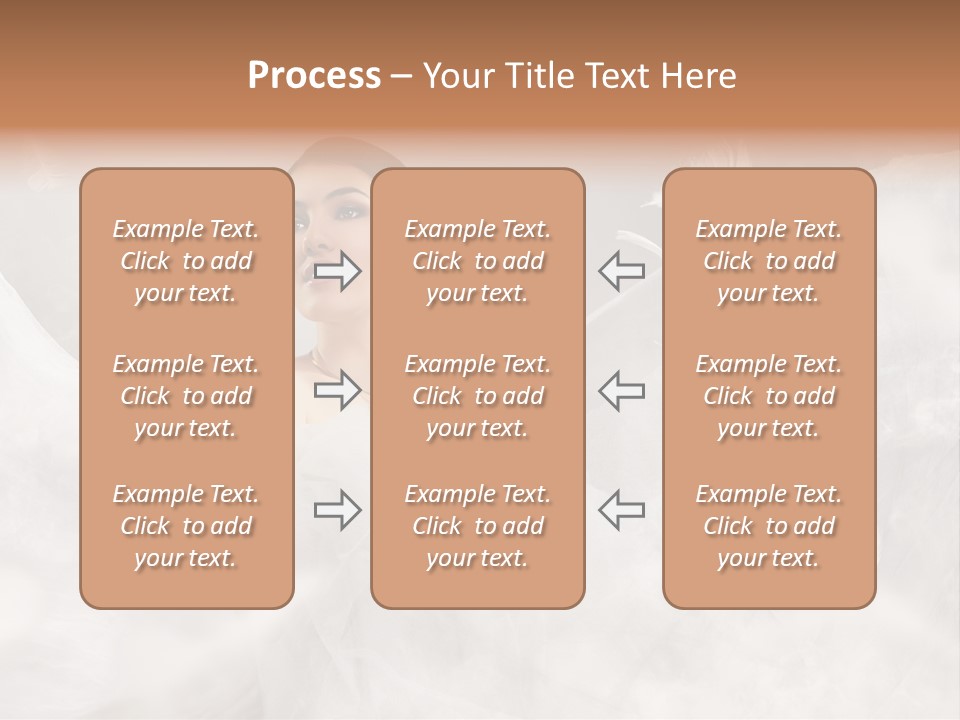 Process – Your Title Text Here

Example Text. Click to add your text.

Example Text. Click to add your text.

Example Text. Click to add your text.

Example Text. Click to add your text.

Example Text. Click to add your text.

Example Text. Click to add your text.

Example Text. Click to add your text.

Example Text. Click to add your text.

Example Text. Click to add your text.